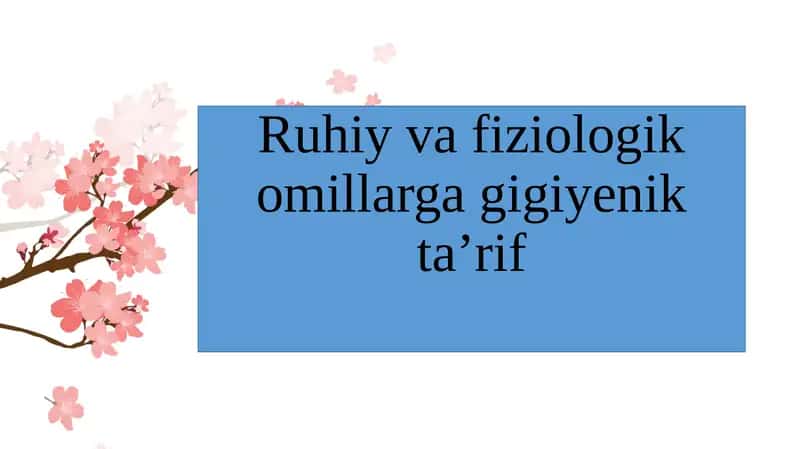 Ruhiy va fiziologik omillarga gigiyenik ta’rif